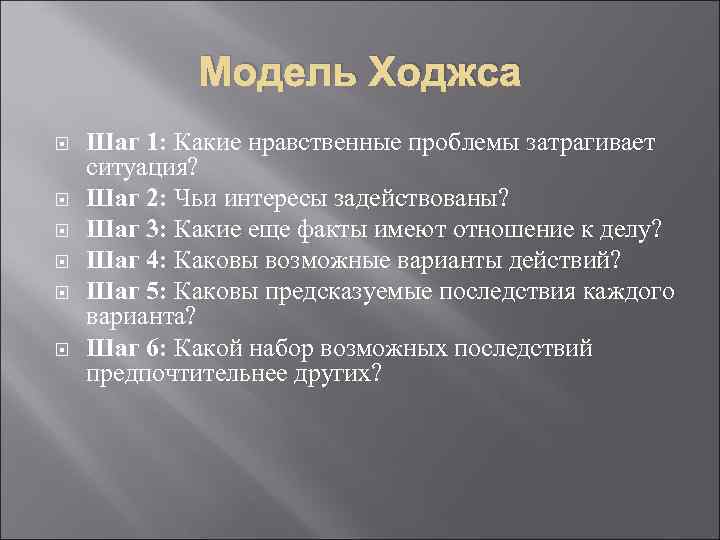 Модель Ходжса

Шаг 1: Какие нравственные проблемы затрагивает ситуация?

Шаг 2: Чьи интересы задействованы?

Шаг 3: Какие еще факты имеют отношение к делу?

Шаг 4: Каковы возможные варианты действий?

Шаг 5: Каковы предсказуемые последствия каждого варианта?

Шаг 6: Какой набор возможных последствий предпочтительнее других?